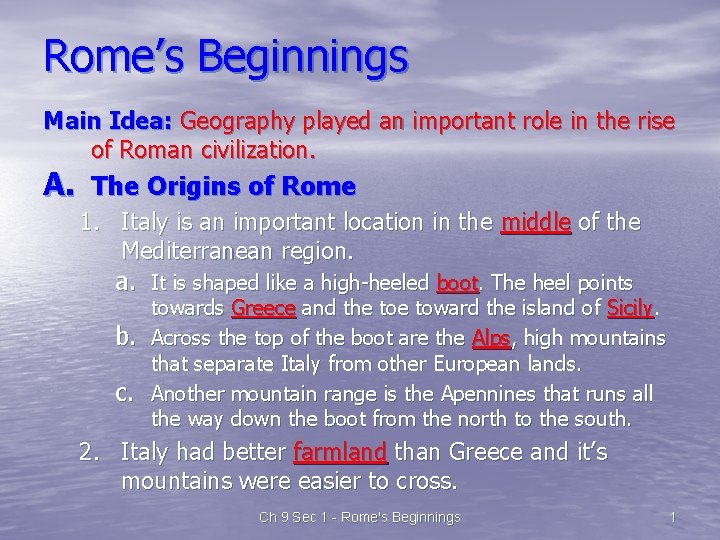 Rome's Beginnings

Main Idea: Geography played an important role in the rise of Roman civilization.

A. The Origins of Rome

1. Italy is an important location in the middle of the Mediterranean region.

a. It is shaped like a high-heeled boot. The heel points towards Greece and the toe toward the island of Sicily.

b. Across the top of the boot are the Alps, high mountains that separate Italy from other European lands.

c. Another mountain range is the Apennines that runs all the way down the boot from the north to the south.

2. Italy had better farmland than Greece and it's mountains were easier to cross.

Ch 9 Sec 1 - Rome's Beginnings

1